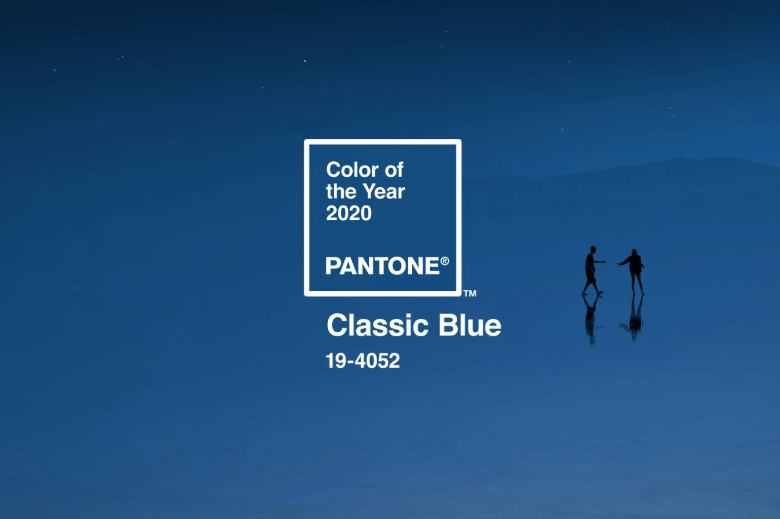 Color of the Year 2020

PANTONE®

™

Classic Blue

19-4052